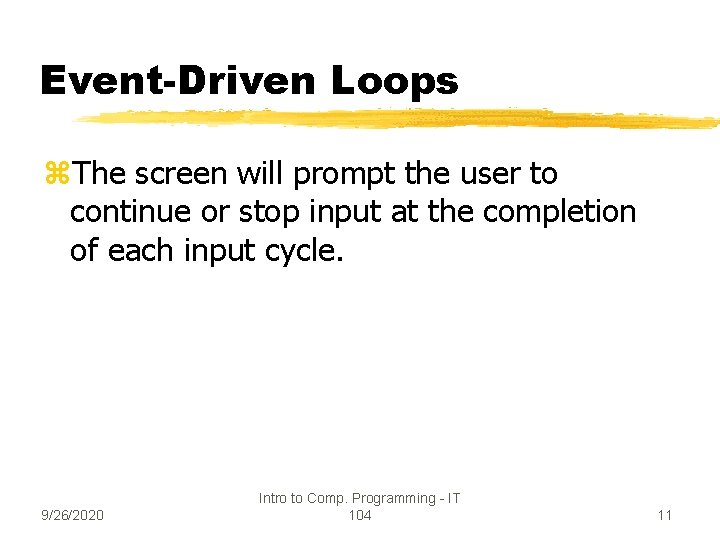 Event-Driven Loops

⌘The screen will prompt the user to continue or stop input at the completion of each input cycle.

9/26/2020

Intro to Comp. Programming - IT 104

11